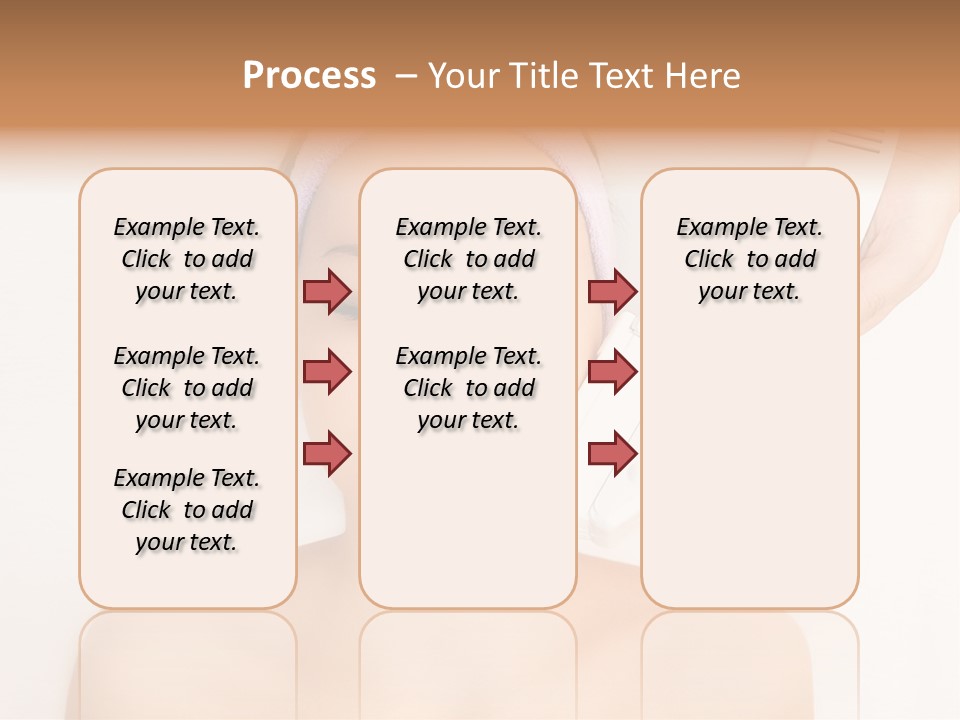 Process – Your Title Text Here

Example Text. Click to add your text.

Example Text. Click to add your text.

Example Text. Click to add your text.

Example Text. Click to add your text.

Example Text. Click to add your text.

Example Text. Click to add your text.